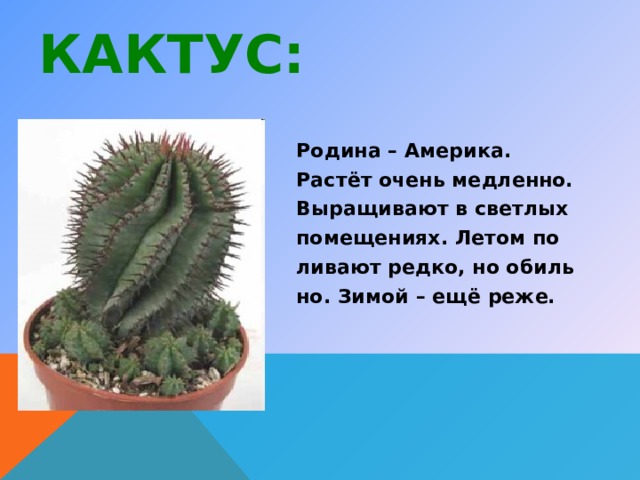 КАКТУС:

Родина – Америка. Растёт очень медленно. Выращивают в светлых помещениях. Летом по ливают редко, но обиль но. Зимой – ещё реже.